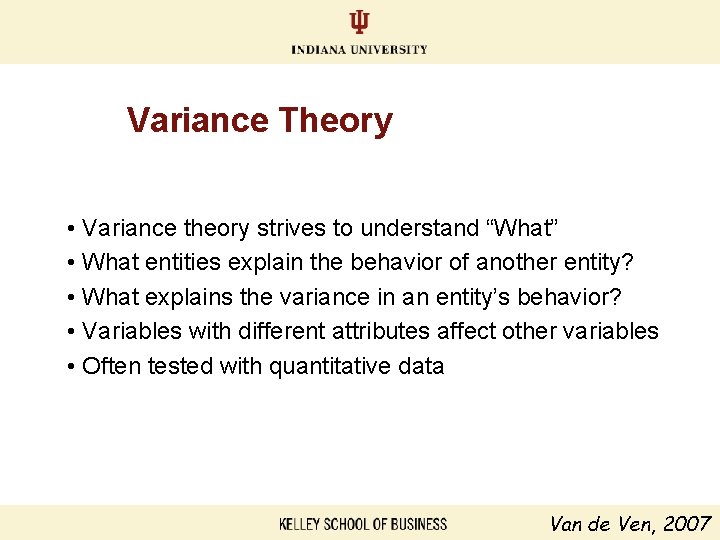 INDIANA UNIVERSITY

Variance Theory

• Variance theory strives to understand “What”
• What entities explain the behavior of another entity?
• What explains the variance in an entity’s behavior?
• Variables with different attributes affect other variables
• Often tested with quantitative data

KELLEY SCHOOL OF BUSINESS

Van de Ven, 2007